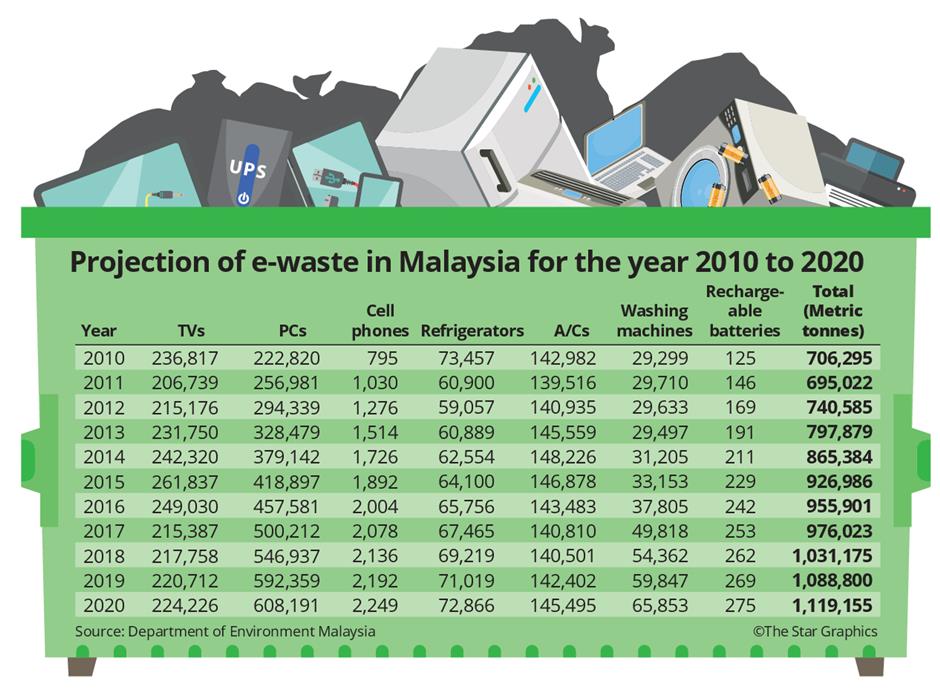 UPS

Projection of e-waste in Malaysia for the year 2010 to 2020

| Year | TVs | PCs | Cell phones | Refrigerators | A/Cs | Washing machines | Rechargeable batteries | Total (Metric tonnes) |
|---|---|---|---|---|---|---|---|---|
| 2010 | 236,817 | 222,820 | 795 | 73,457 | 142,982 | 29,299 | 125 | 706,295 |
| 2011 | 206,739 | 256,981 | 1,030 | 60,900 | 139,516 | 29,710 | 146 | 695,022 |
| 2012 | 215,176 | 294,339 | 1,276 | 59,057 | 140,935 | 29,633 | 169 | 740,585 |
| 2013 | 231,750 | 328,479 | 1,514 | 60,889 | 145,559 | 29,497 | 191 | 797,879 |
| 2014 | 242,320 | 379,142 | 1,726 | 62,554 | 148,226 | 31,205 | 211 | 865,384 |
| 2015 | 261,837 | 418,897 | 1,892 | 64,100 | 146,878 | 33,153 | 229 | 926,986 |
| 2016 | 249,030 | 457,581 | 2,004 | 65,756 | 143,483 | 37,805 | 242 | 955,901 |
| 2017 | 215,387 | 500,212 | 2,078 | 67,465 | 140,810 | 49,818 | 253 | 976,023 |
| 2018 | 217,758 | 546,937 | 2,136 | 69,219 | 140,501 | 54,362 | 262 | 1,031,175 |
| 2019 | 220,712 | 592,359 | 2,192 | 71,019 | 142,402 | 59,847 | 269 | 1,088,800 |
| 2020 | 224,226 | 608,191 | 2,249 | 72,866 | 145,495 | 65,853 | 275 | 1,119,155 |

Source: Department of Environment Malaysia

©The Star Graphics